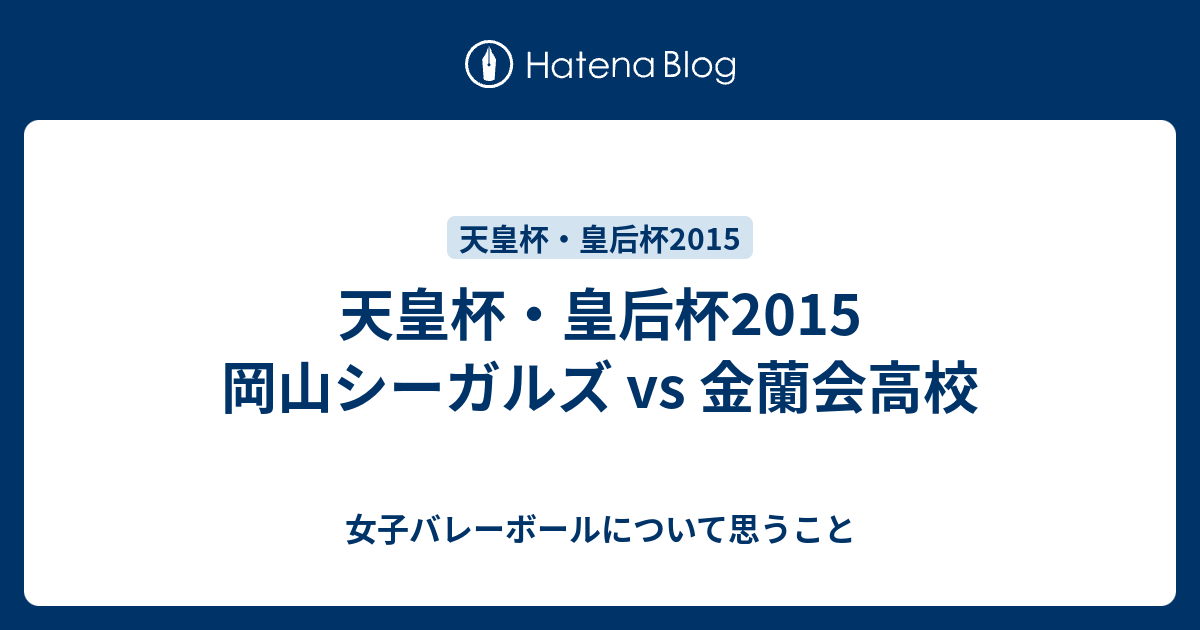 Hatena Blog

天皇杯・皇后杯2015

天皇杯・皇后杯2015
岡山シーガルズ vs 金蘭会高校

女子バレーボールについて思うこと